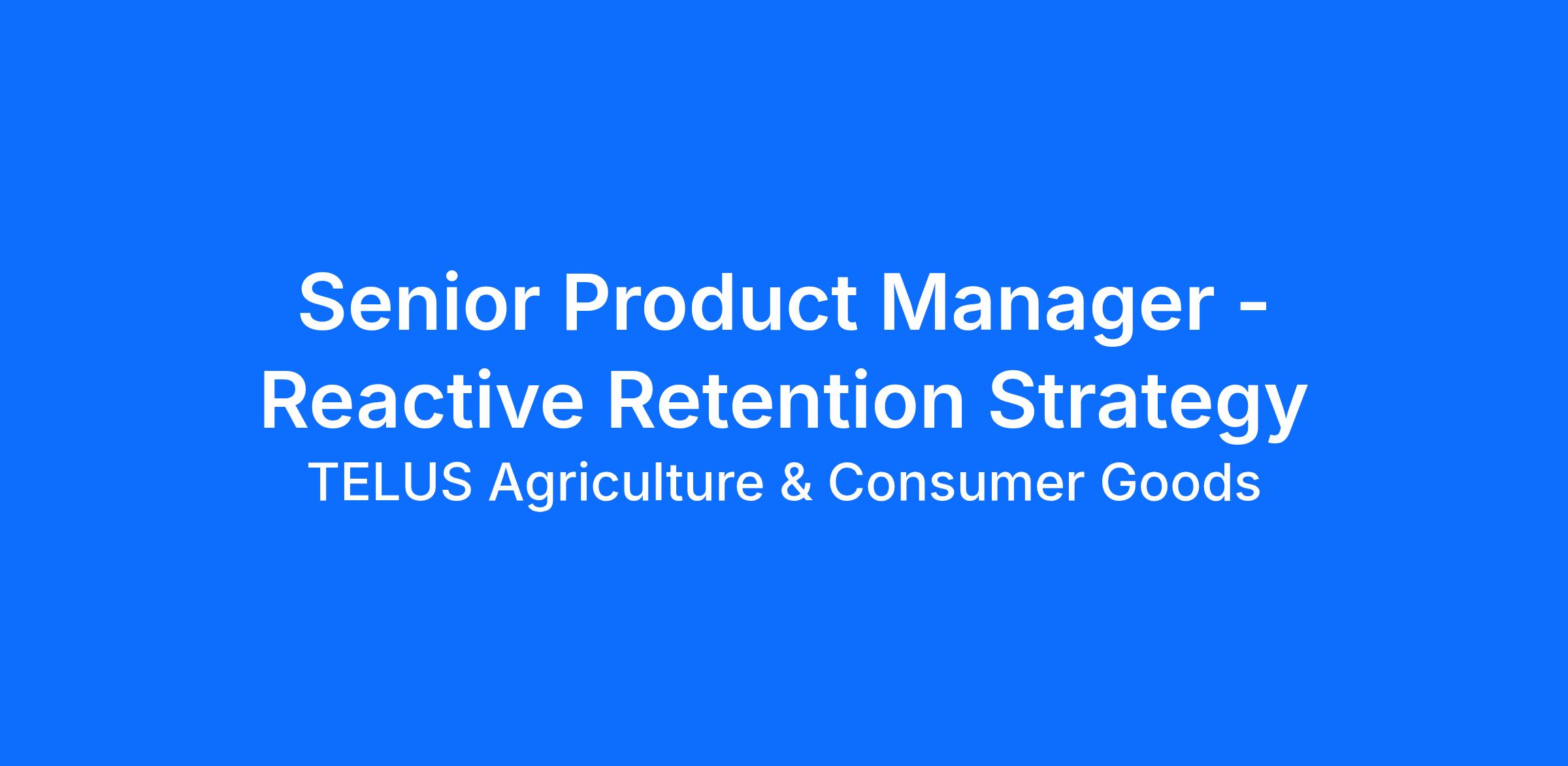 Senior Product Manager - Reactive Retention Strategy

TELUS Agriculture & Consumer Goods